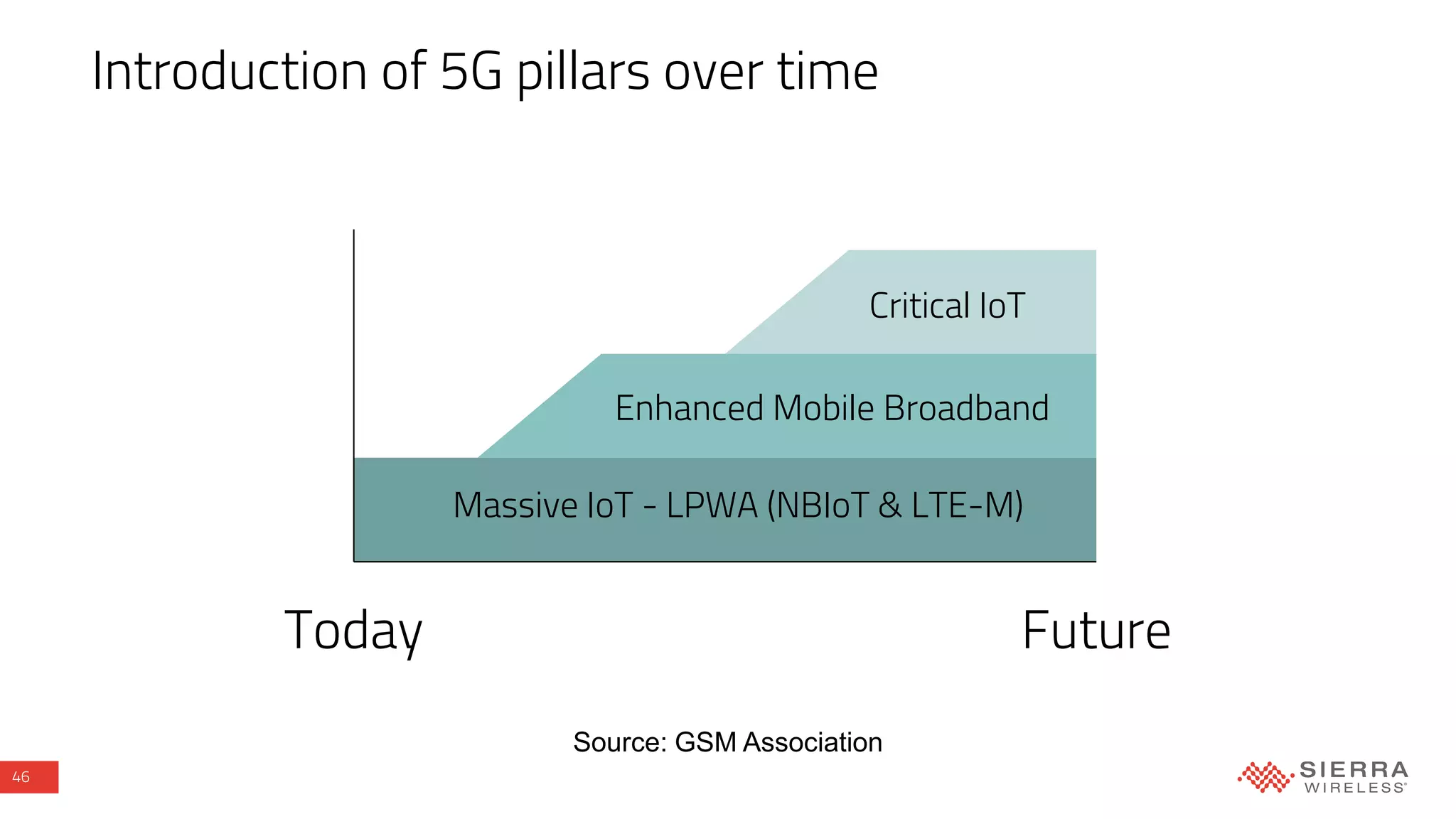 Introduction of 5G pillars over time

Critical IoT

Enhanced Mobile Broadband

Massive IoT - LPWA (NBIoT & LTE-M)

Today

Future

Source: GSM Association

46

SIERRA WIRELESS